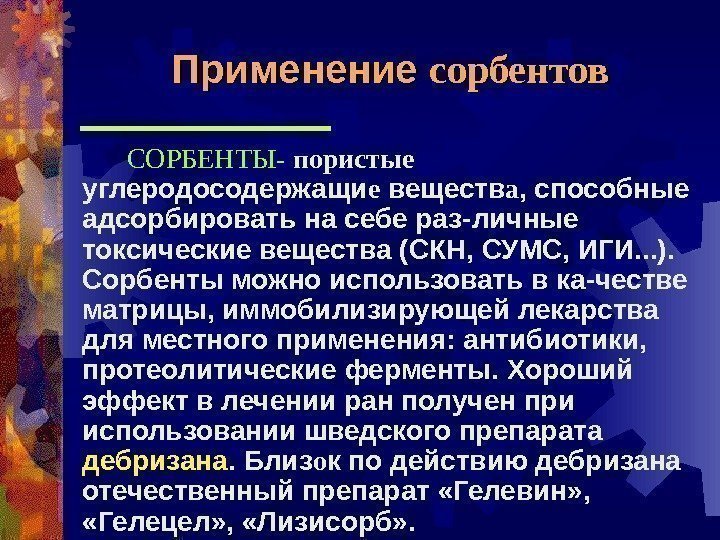 Применение сорбентов

СОРБЕНТЫ- пористые углеродосодержащие вещества, способные адсорбировать на себе раз-личные токсические вещества (СКН, СУМС, ИГИ...). Сорбенты можно использовать в ка-честве матрицы, иммобилизирующей лекарства для местного применения: антибиотики, протеолитические ферменты. Хороший эффект в лечении ран получен при использовании шведского препарата дебризана. Близок по действию дебризана отечественный препарат «Гелевин», «Гелецел», «Лизисорб».